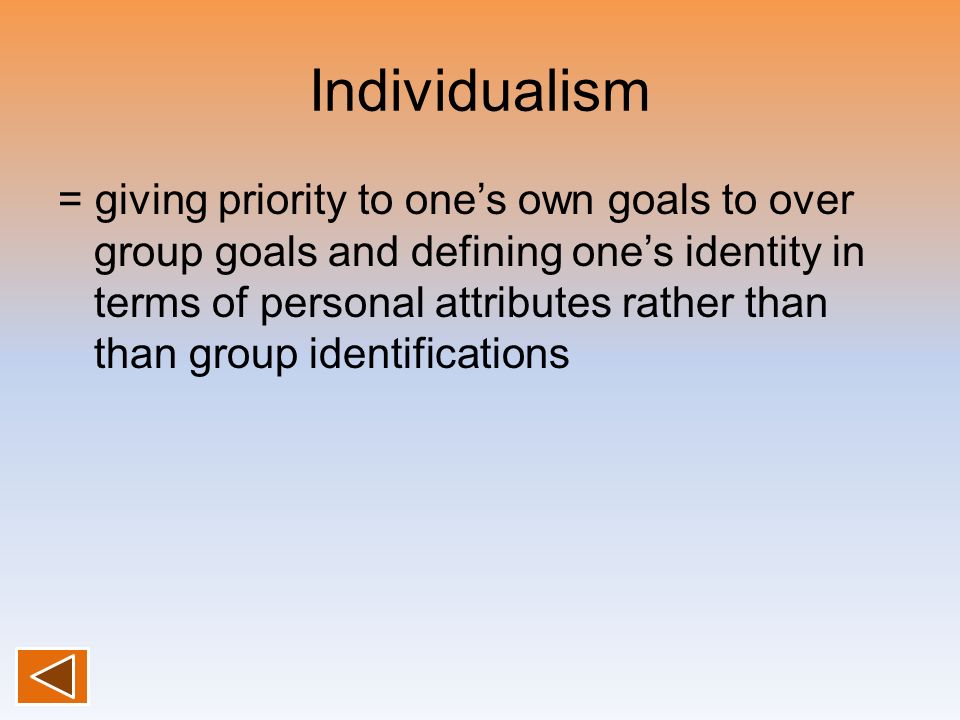 Individualism

= giving priority to one’s own goals to over group goals and defining one’s identity in terms of personal attributes rather than than group identifications